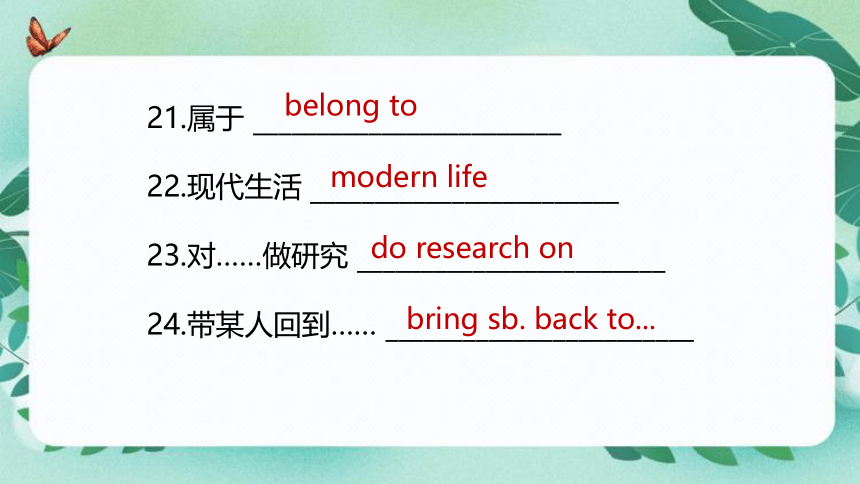 21.属于 belong to

22.现代生活 modern life

23.对……做研究 do research on

24.带某人回到…… bring sb. back to...